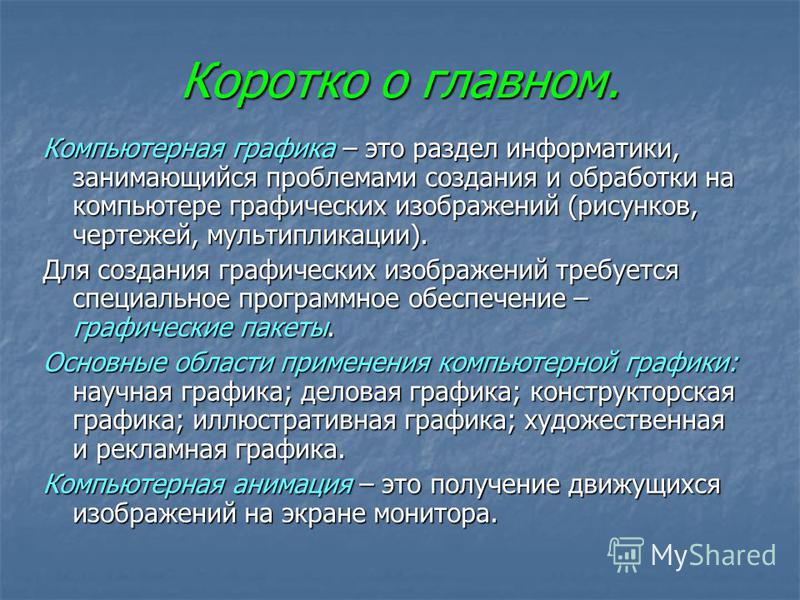 Коротко о главном.

Компьютерная графика – это раздел информатики, занимающийся проблемами создания и обработки на компьютере графических изображений (рисунков, чертежей, мультипликации).

Для создания графических изображений требуется специальное программное обеспечение – графические пакеты.

Основные области применения компьютерной графики: научная графика; деловая графика; конструкторская графика; иллюстративная графика; художественная и рекламная графика.

Компьютерная анимация – это получение движущихся изображений на экране монитора.

MyShared